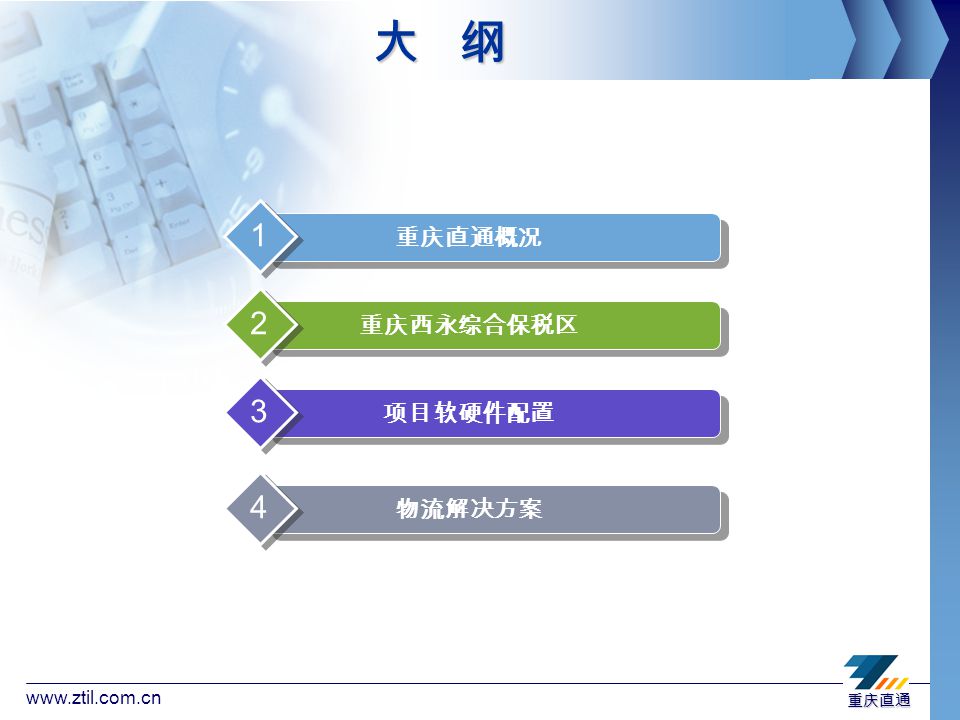 大　纲

1 重庆直通概况

2 重庆西永综合保税区

3 项目软硬件配置

4 物流解决方案

www.ztil.com.cn

重庆直通